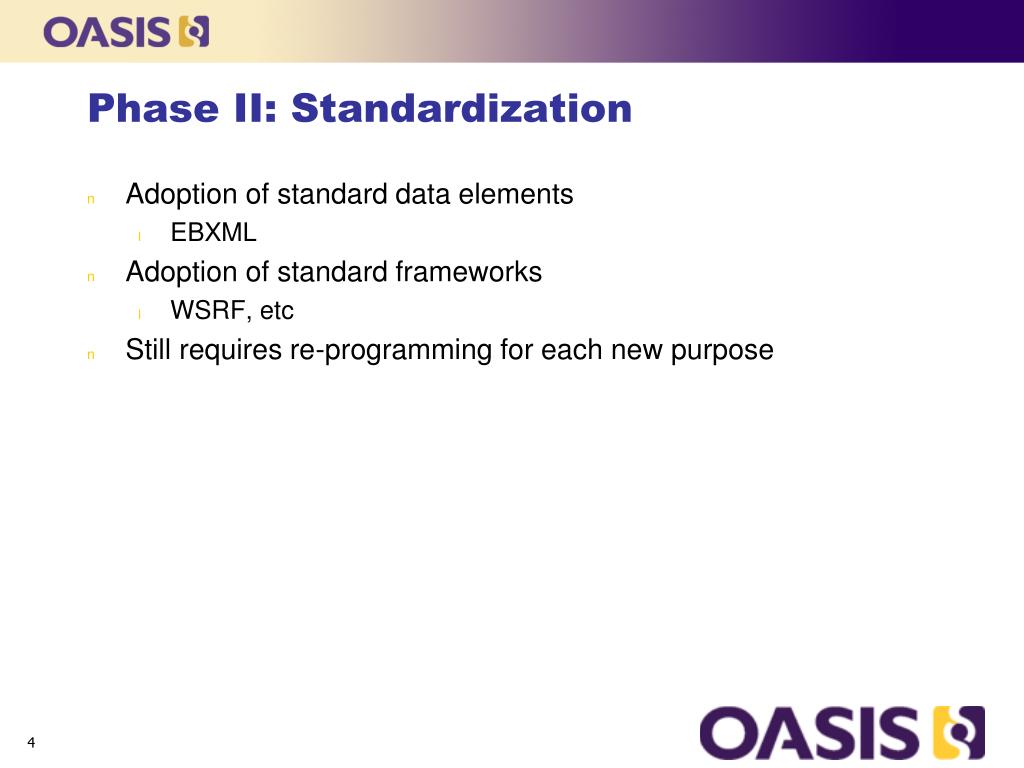 OASIS

Phase II: Standardization

n Adoption of standard data elements
l EBXML
n Adoption of standard frameworks
l WSRF, etc
n Still requires re-programming for each new purpose

4

OASIS